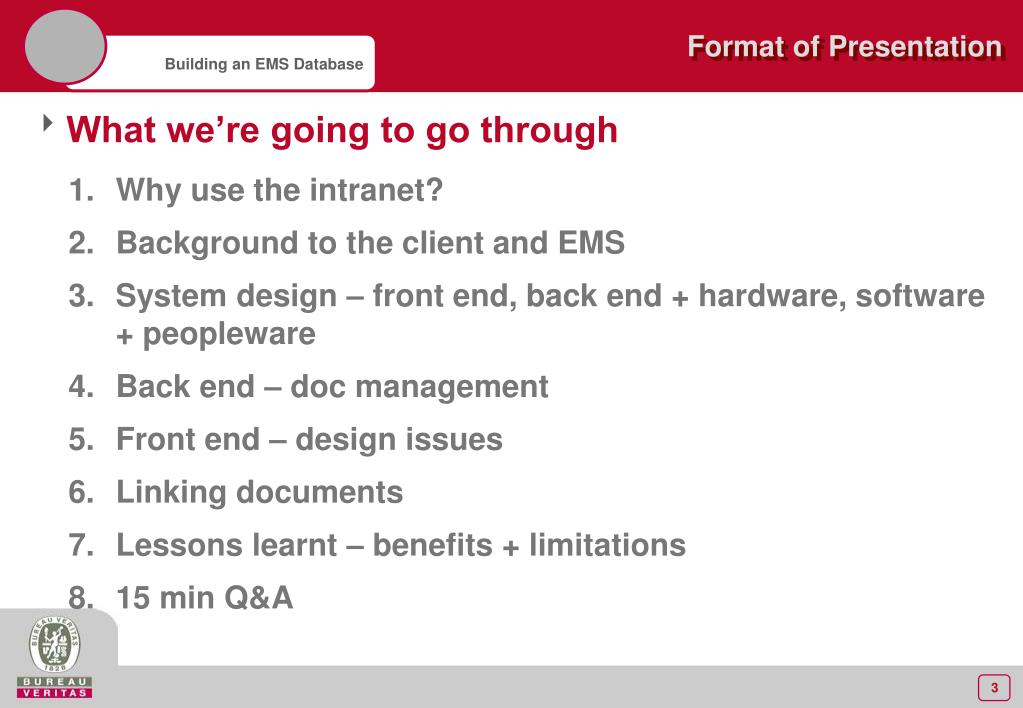 Building an EMS Database

Format of Presentation

What we're going to go through

1. Why use the intranet?
2. Background to the client and EMS
3. System design – front end, back end + hardware, software + peopleware
4. Back end – doc management
5. Front end – design issues
6. Linking documents
7. Lessons learnt – benefits + limitations
8. 15 min Q&A

BUREAU VERITAS 1828

BUREAU VERITAS

3